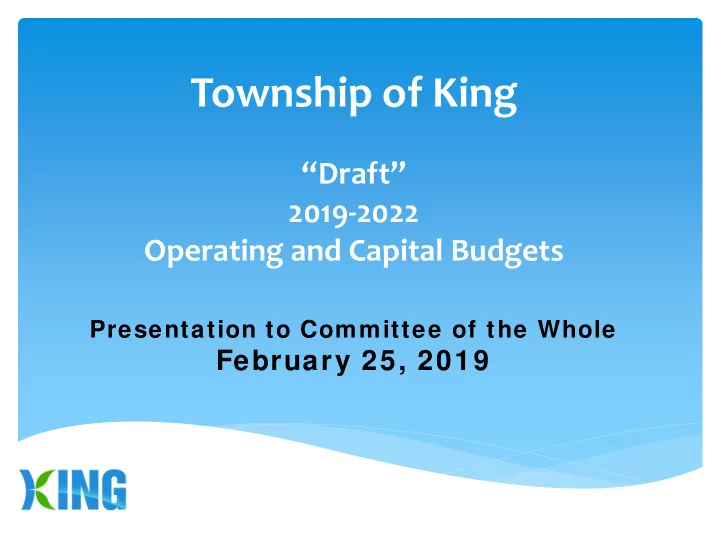 Township of King

“Draft”
2019-2022
Operating and Capital Budgets

Presentation to Committee of the Whole
February 25, 2019

KING